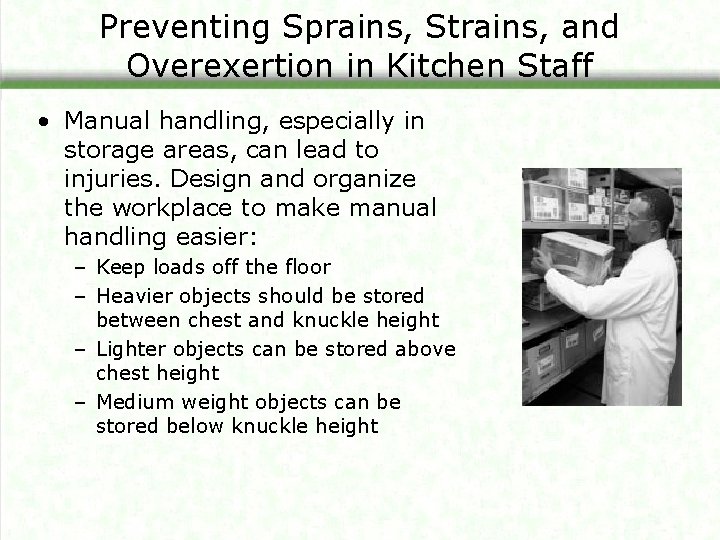 Preventing Sprains, Strains, and Overexertion in Kitchen Staff

• Manual handling, especially in storage areas, can lead to injuries. Design and organize the workplace to make manual handling easier:
– Keep loads off the floor
– Heavier objects should be stored between chest and knuckle height
– Lighter objects can be stored above chest height
– Medium weight objects can be stored below knuckle height